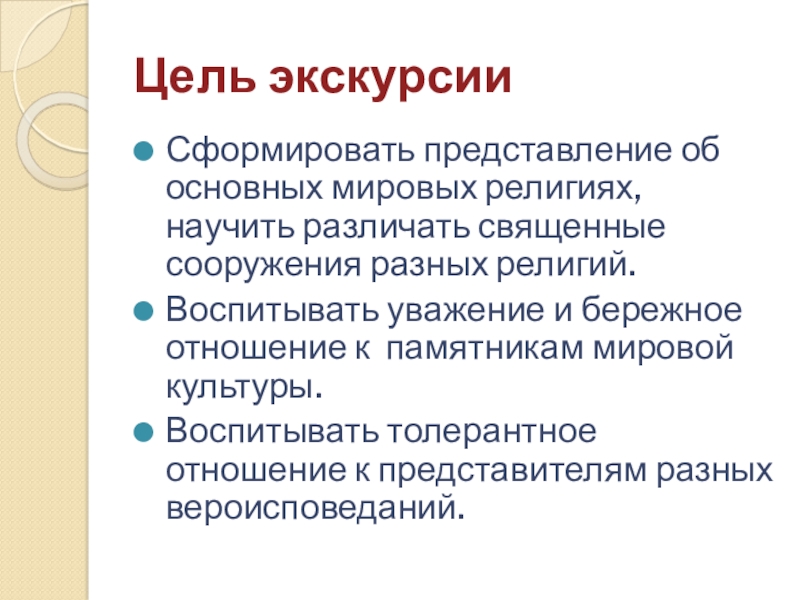 Цель экскурсии

Сформировать представление об основных мировых религиях, научить различать священные сооружения разных религий.

Воспитывать уважение и бережное отношение к памятникам мировой культуры.

Воспитывать толерантное отношение к представителям разных вероисповеданий.